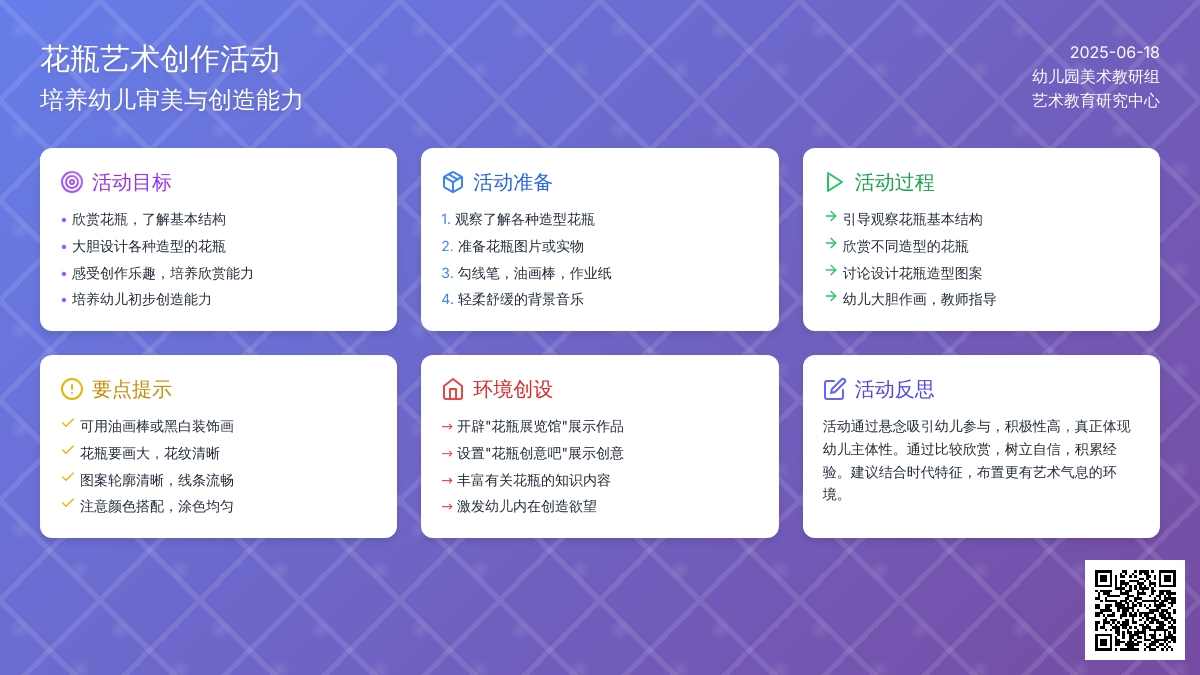 花瓶艺术创作活动
培养幼儿审美与创造能力

2025-06-18
幼儿园美术教研组
艺术教育研究中心

活动目标
• 欣赏花瓶，了解基本结构
• 大胆设计各种造型的花瓶
• 感受创作乐趣，培养欣赏能力
• 培养幼儿初步创造能力

活动准备
1. 观察了解各种造型花瓶
2. 准备花瓶图片或实物
3. 勾线笔，油画棒，作业纸
4. 轻柔舒缓的背景音乐

活动过程
→ 引导观察花瓶基本结构
→ 欣赏不同造型的花瓶
→ 讨论设计花瓶造型图案
→ 幼儿大胆作画，教师指导

要点提示
✓ 可用油画棒或黑白装饰画
✓ 花瓶要画大，花纹清晰
✓ 图案轮廓清晰，线条流畅
✓ 注意颜色搭配，涂色均匀

环境创设
→ 开辟"花瓶展览馆"展示作品
→ 设置"花瓶创意吧"展示创意
→ 丰富有关花瓶的知识内容
→ 激发幼儿内在创造欲望

活动反思
活动通过悬念吸引幼儿参与，积极性高，真正体现幼儿主体性。通过比较欣赏，树立自信，积累经验。建议结合时代特征，布置更有艺术气息的环境。